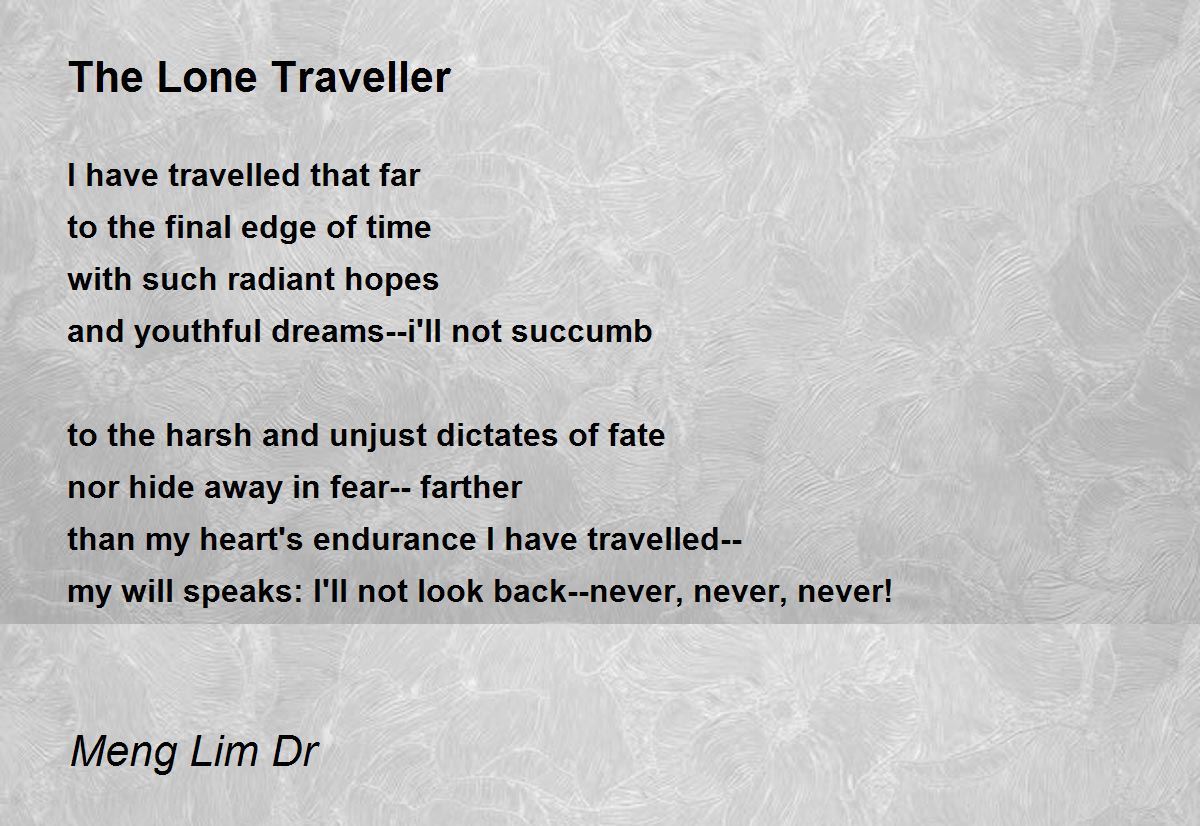 The Lone Traveller

I have travelled that far
to the final edge of time
with such radiant hopes
and youthful dreams--i'll not succumb

to the harsh and unjust dictates of fate
nor hide away in fear-- farther
than my heart's endurance I have travelled--
my will speaks: I'll not look back--never, never, never!

Meng Lim Dr